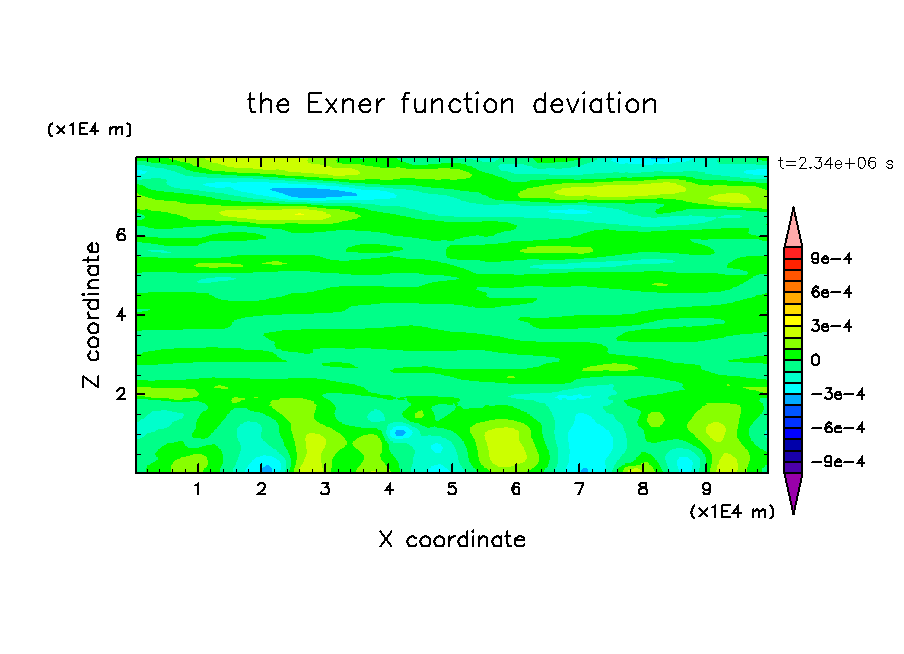 the Exner function deviation

(x1E4 m)

t=2.34e+06 s

Z coordinate

6

4

2

9e-4

6e-4

3e-4

0

-3e-4

-6e-4

-9e-4

1 2 3 4 5 6 7 8 9

(x1E4 m)

X coordinate